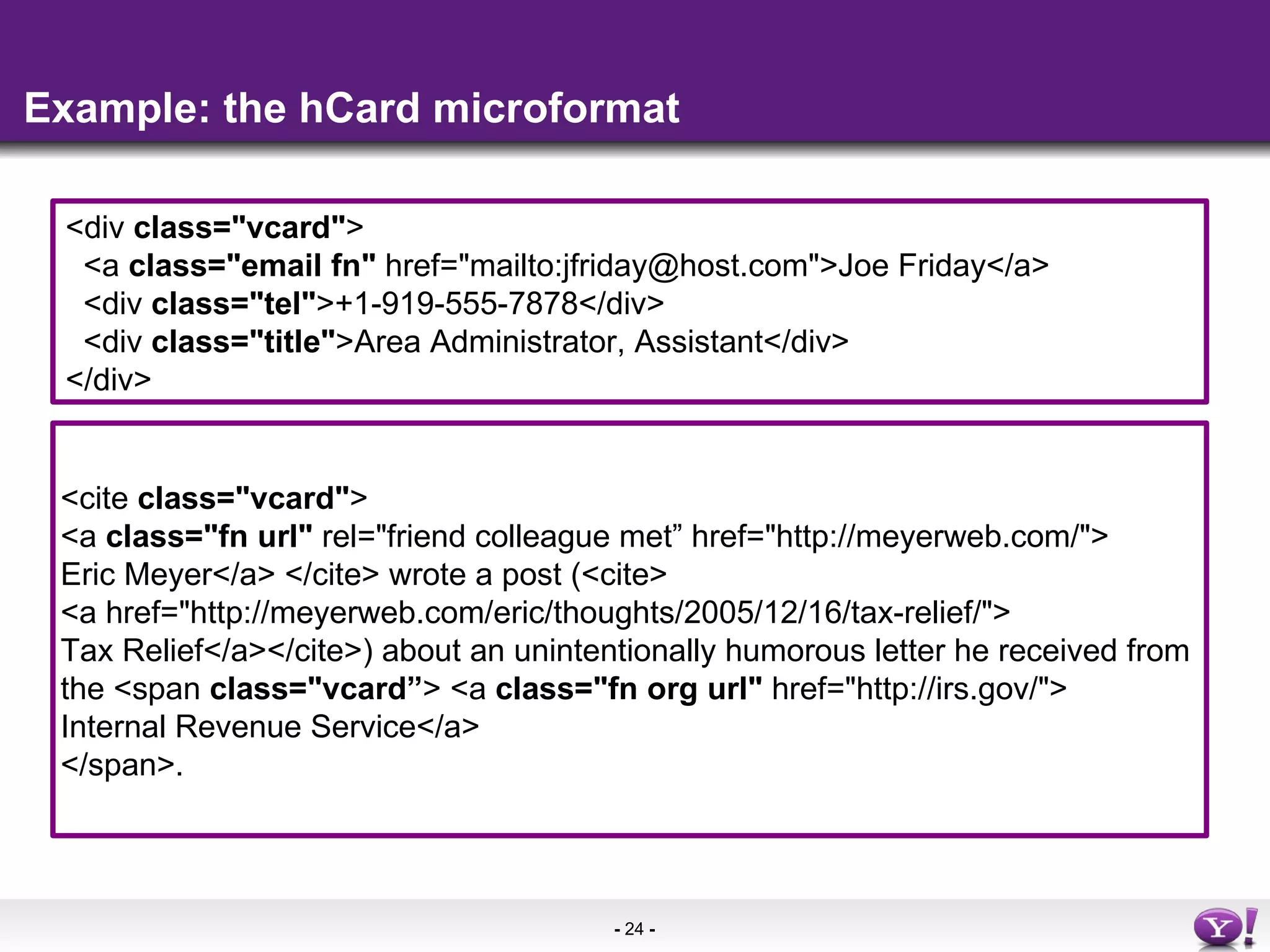 Example: the hCard microformat

<div class="vcard">
<a class="email fn" href="mailto:jfriday@host.com">Joe Friday</a>
<div class="tel">+1-919-555-7878</div>
<div class="title">Area Administrator, Assistant</div>
</div>

<cite class="vcard">
<a class="fn url" rel="friend colleague met” href="http://meyerweb.com/">
Eric Meyer</a> </cite> wrote a post (<cite>
<a href="http://meyerweb.com/eric/thoughts/2005/12/16/tax-relief/">
Tax Relief</a></cite>) about an unintentionally humorous letter he received from the <span class="vcard”> <a class="fn org url" href="http://irs.gov/">
Internal Revenue Service</a>
</span>.

- 24 -

Y!